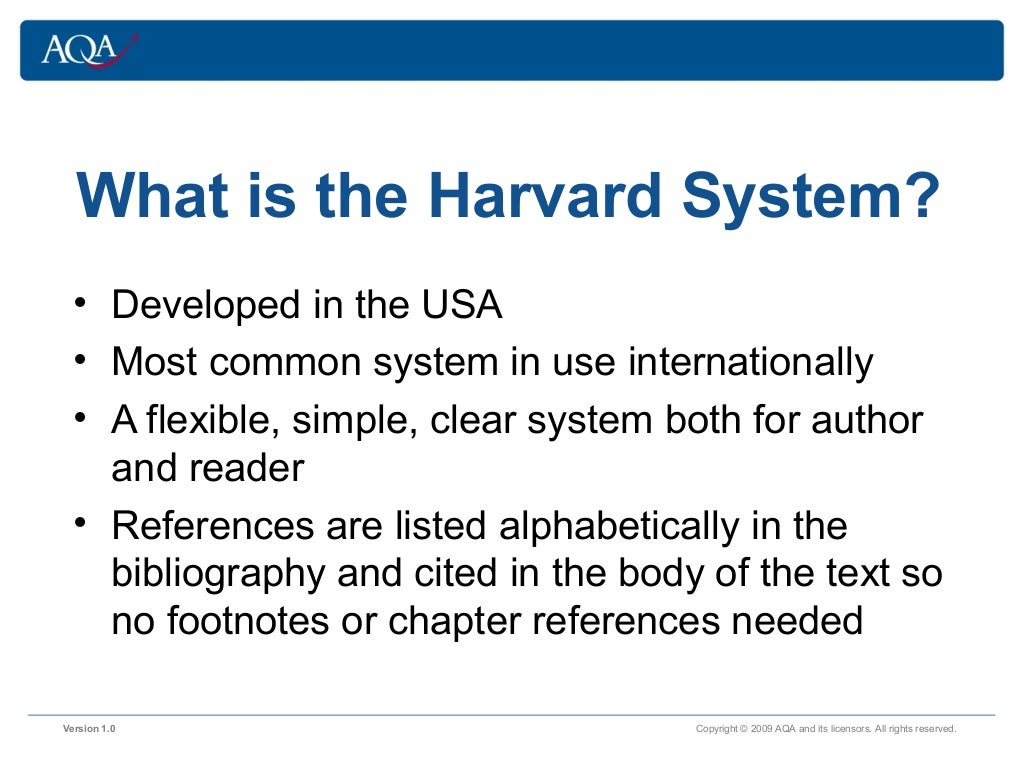 AQA

What is the Harvard System?

• Developed in the USA
• Most common system in use internationally
• A flexible, simple, clear system both for author and reader
• References are listed alphabetically in the bibliography and cited in the body of the text so no footnotes or chapter references needed

Version 1.0

Copyright © 2009 AQA and its licensors. All rights reserved.